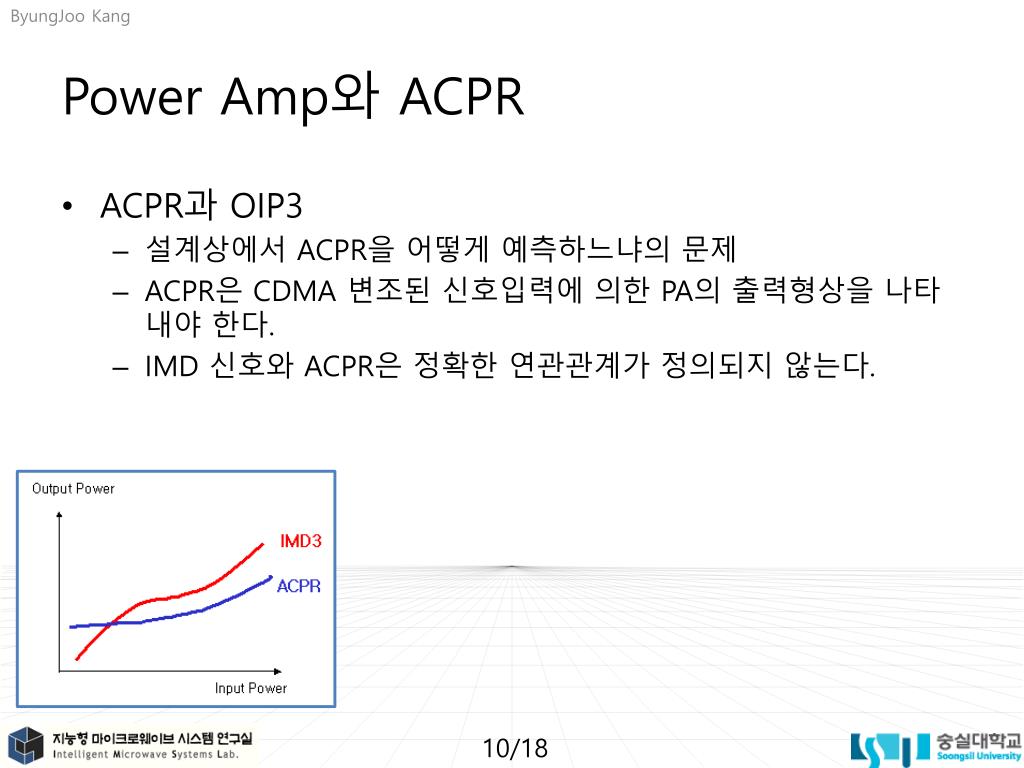 ByungJoo Kang

Power Amp와 ACPR

• ACPR과 OIP3
– 설계상에서 ACPR을 어떻게 예측하느냐의 문제
– ACPR은 CDMA 변조된 신호입력에 의한 PA의 출력형상을 나타내야 한다.
– IMD 신호와 ACPR은 정확한 연관관계가 정의되지 않는다.

Output Power
IMD3
ACPR
Input Power

지능형 마이크로웨이브 시스템 연구실
Intelligent Microwave Systems Lab.

10/18

숭실대학교
Soongsil University